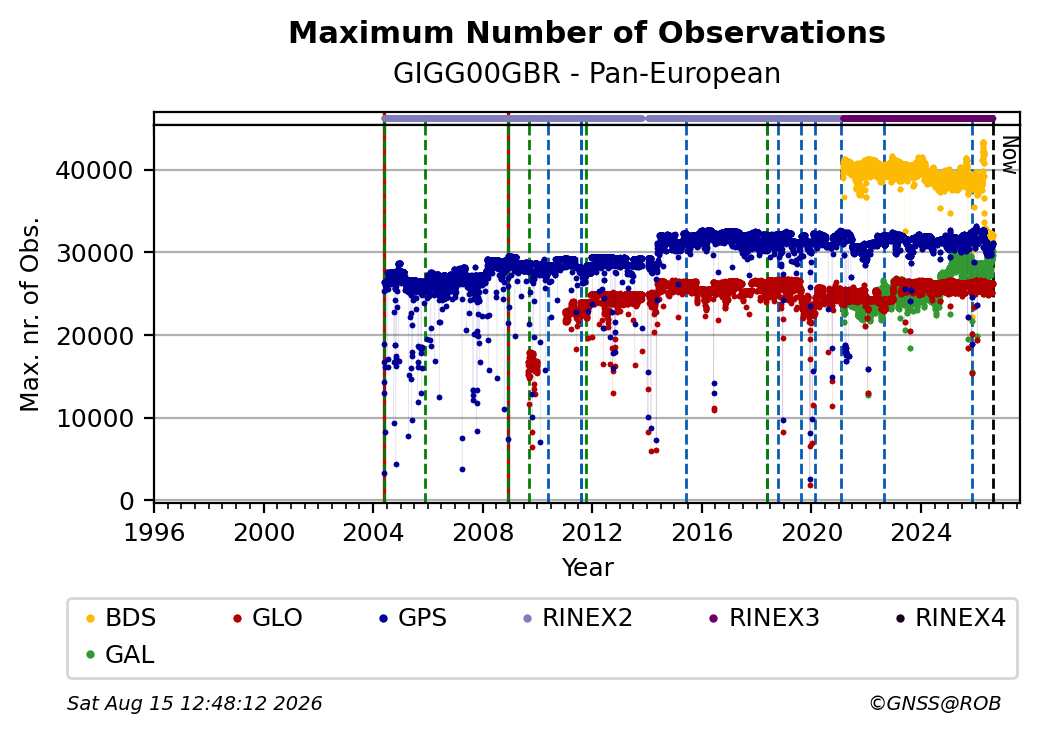 Maximum Number of Observations
GIGG00GBR - Pan-European

Now

Max. nr. of Obs.

40000
30000
20000
10000
0

1996 2000 2004 2008 2012 2016 2020 2024

Year

BDS GLO GPS RINEX2 RINEX3 RINEX4
GAL

Sat Aug 15 12:48:12 2026

©GNSS@ROB